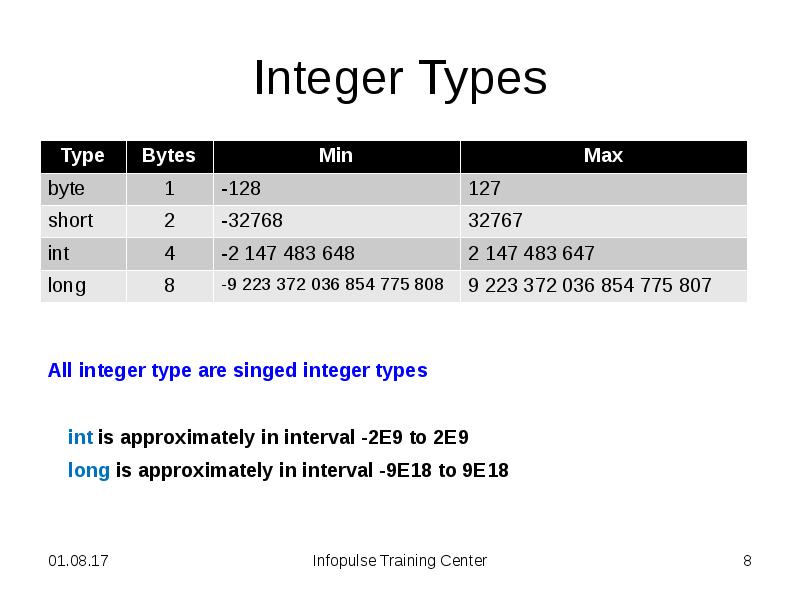 Integer Types

| Type | Bytes | Min | Max |
|---|---|---|---|
| byte | 1 | -128 | 127 |
| short | 2 | -32768 | 32767 |
| int | 4 | -2 147 483 648 | 2 147 483 647 |
| long | 8 | -9 223 372 036 854 775 808 | 9 223 372 036 854 775 807 |

All integer type are singed integer types

int is approximately in interval -2E9 to 2E9

long is approximately in interval -9E18 to 9E18

01.08.17

Infopulse Training Center

8